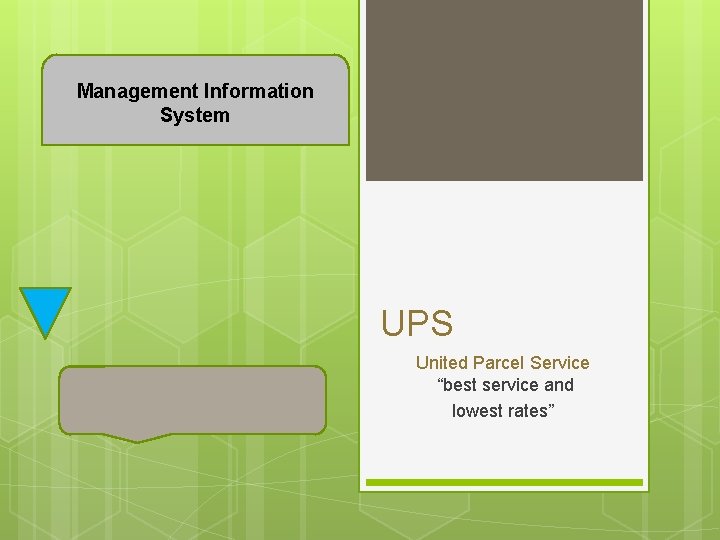 Management Information System

UPS

United Parcel Service
“best service and lowest rates”